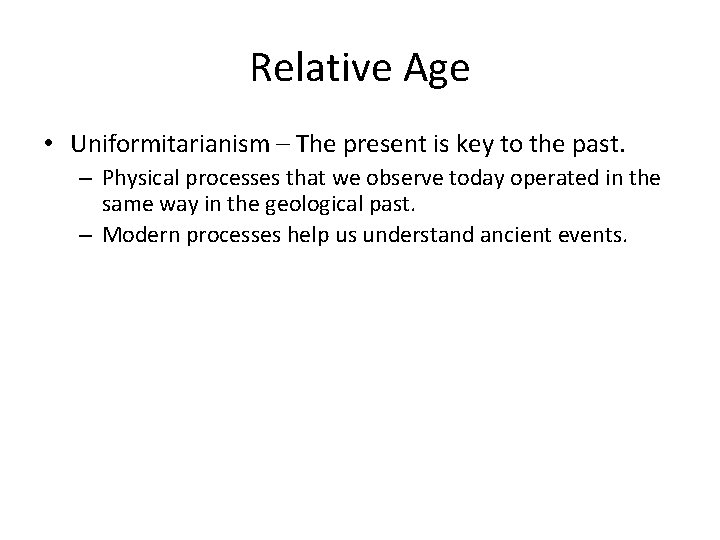 Relative Age

• Uniformitarianism – The present is key to the past.
  – Physical processes that we observe today operated in the same way in the geological past.
  – Modern processes help us understand ancient events.